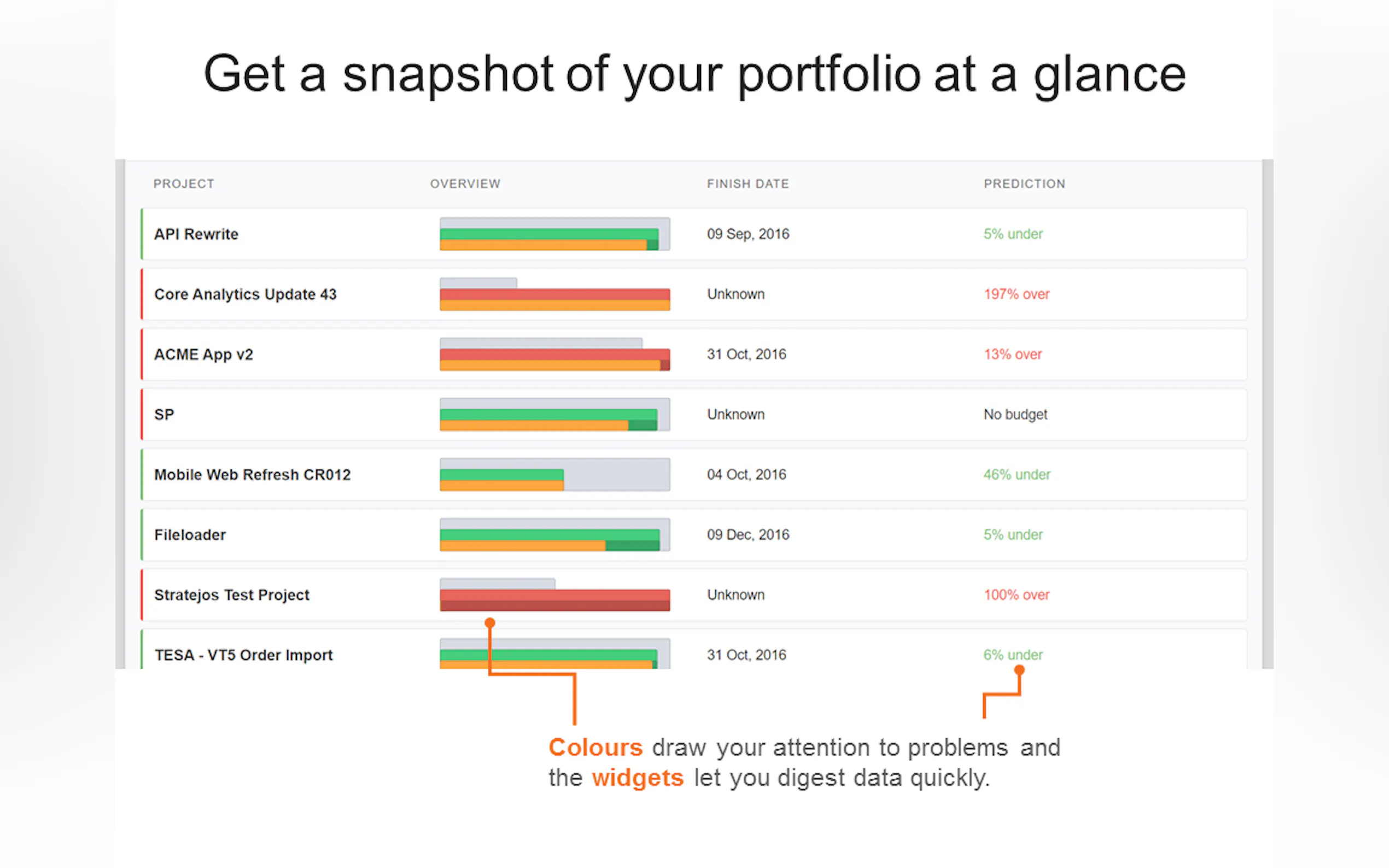 Get a snapshot of your portfolio at a glance

| PROJECT | OVERVIEW | FINISH DATE | PREDICTION |
|---|---|---|---|
| API Rewrite | | 09 Sep, 2016 | 5% under |
| Core Analytics Update 43 | | Unknown | 197% over |
| ACME App v2 | | 31 Oct, 2016 | 13% over |
| SP | | Unknown | No budget |
| Mobile Web Refresh CR012 | | 04 Oct, 2016 | 46% under |
| Fileloader | | 09 Dec, 2016 | 5% under |
| Stratejos Test Project | | Unknown | 100% over |
| TESA - VT5 Order Import | | 31 Oct, 2016 | 6% under |

Colours draw your attention to problems and the widgets let you digest data quickly.